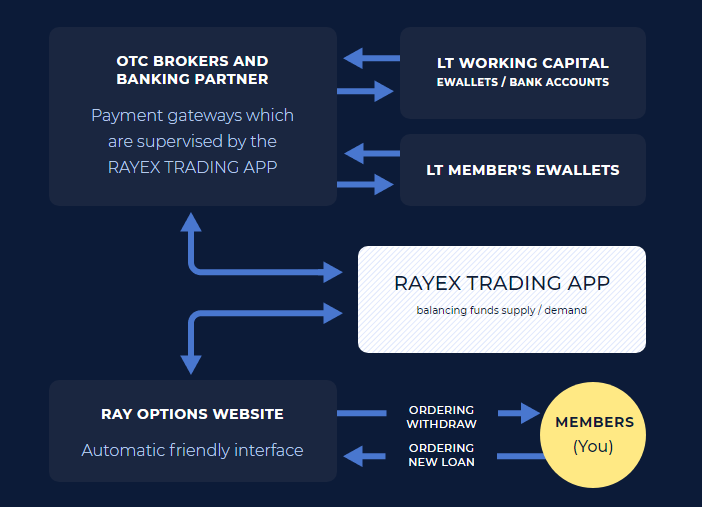 OTC BROKERS AND BANKING PARTNER

Payment gateways which are supervised by the RAYEX TRADING APP

LT WORKING CAPITAL
EWALLETS / BANK ACCOUNTS

LT MEMBER'S EWALLETS

RAYEX TRADING APP
balancing funds supply / demand

RAY OPTIONS WEBSITE

Automatic friendly interface

ORDERING WITHDRAW

ORDERING NEW LOAN

MEMBERS (You)